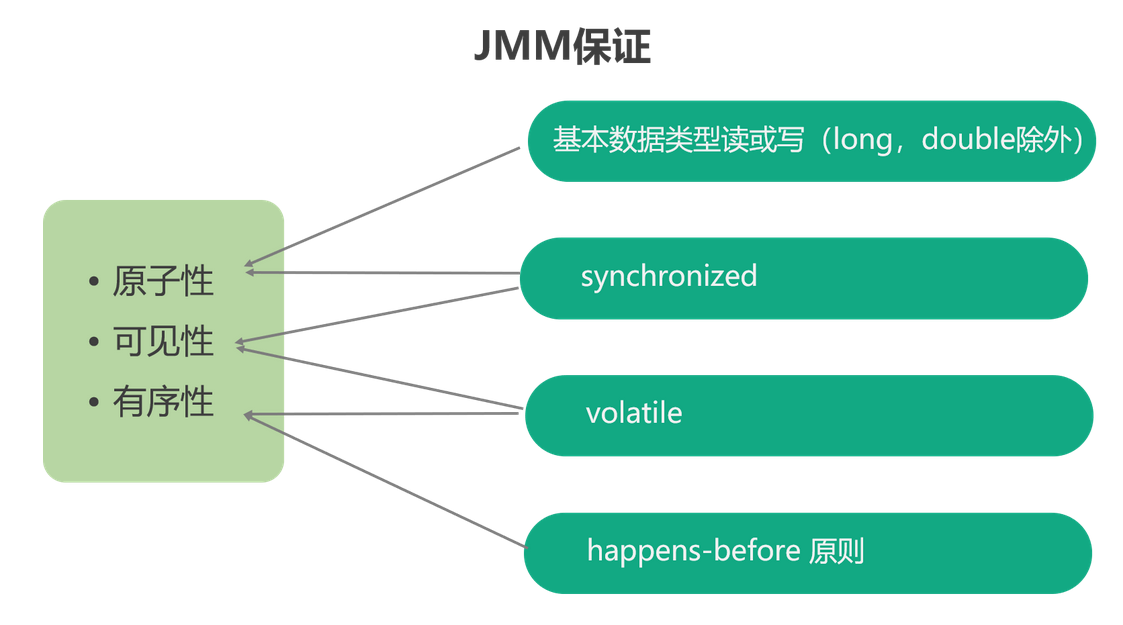 JMM保证

• 原子性
• 可见性
• 有序性

基本数据类型读或写（long，double除外）

synchronized

volatile

happens-before 原则